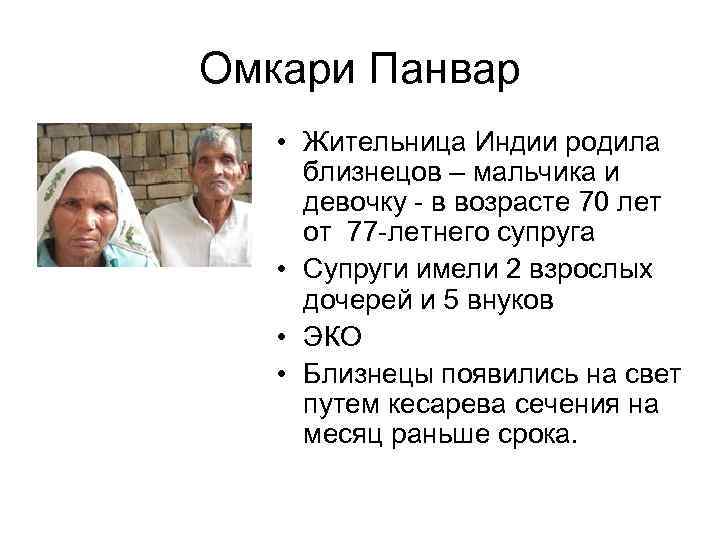 Омкари Панвар

• Жительница Индии родила близнецов – мальчика и девочку - в возрасте 70 лет от 77-летнего супруга
• Супруги имели 2 взрослых дочерей и 5 внуков
• ЭКО
• Близнецы появились на свет путем кесарева сечения на месяц раньше срока.